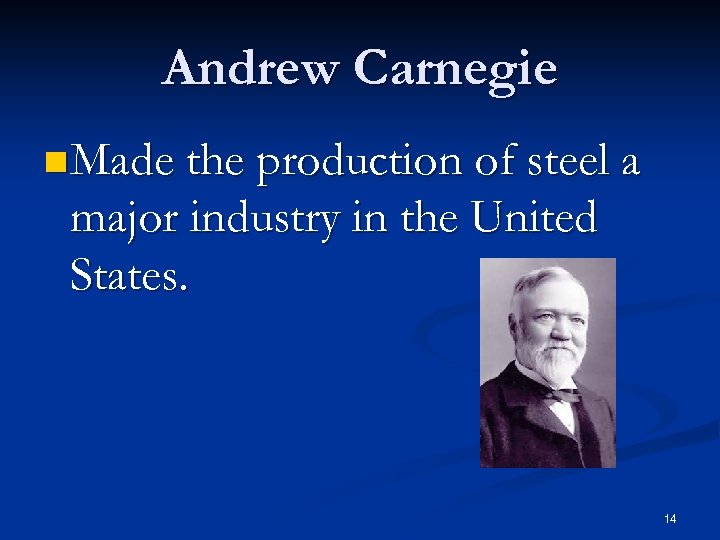 Andrew Carnegie

Made the production of steel a major industry in the United States.

14